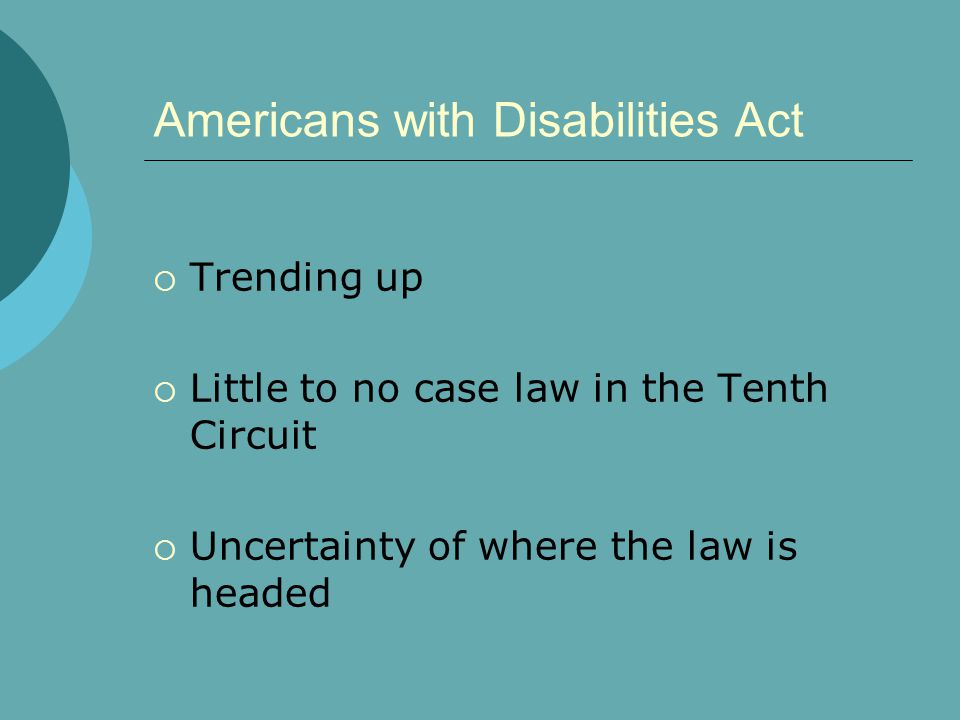 Americans with Disabilities Act

○ Trending up

○ Little to no case law in the Tenth Circuit

○ Uncertainty of where the law is headed